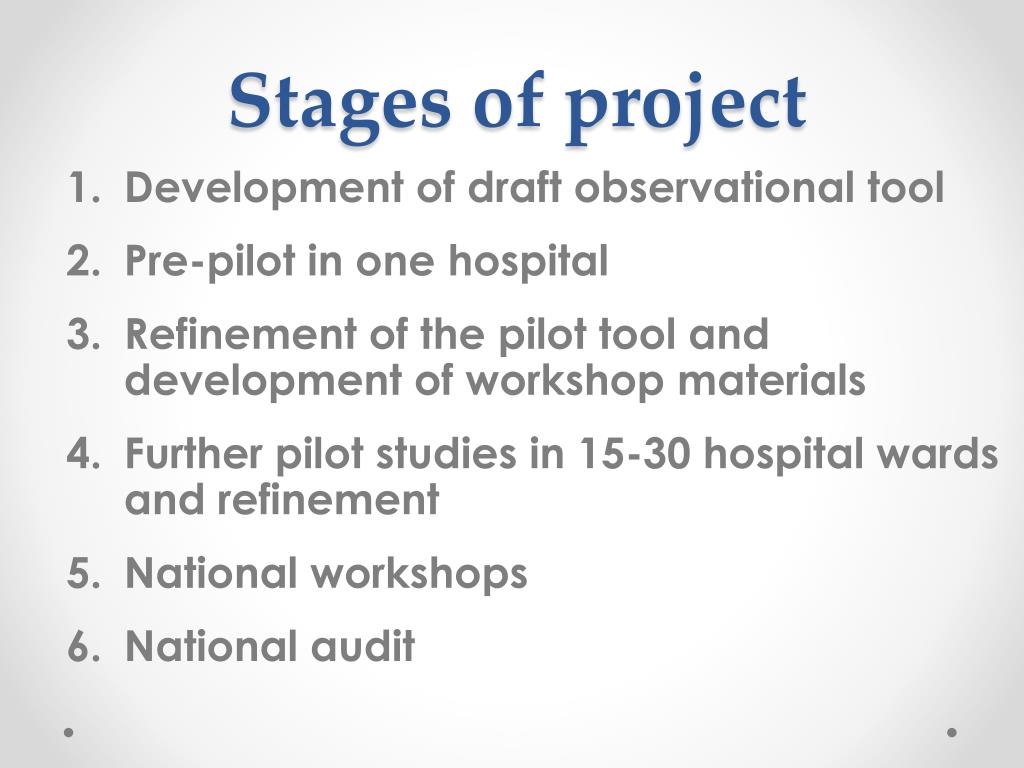 Stages of project

1. Development of draft observational tool
2. Pre-pilot in one hospital
3. Refinement of the pilot tool and development of workshop materials
4. Further pilot studies in 15-30 hospital wards and refinement
5. National workshops
6. National audit